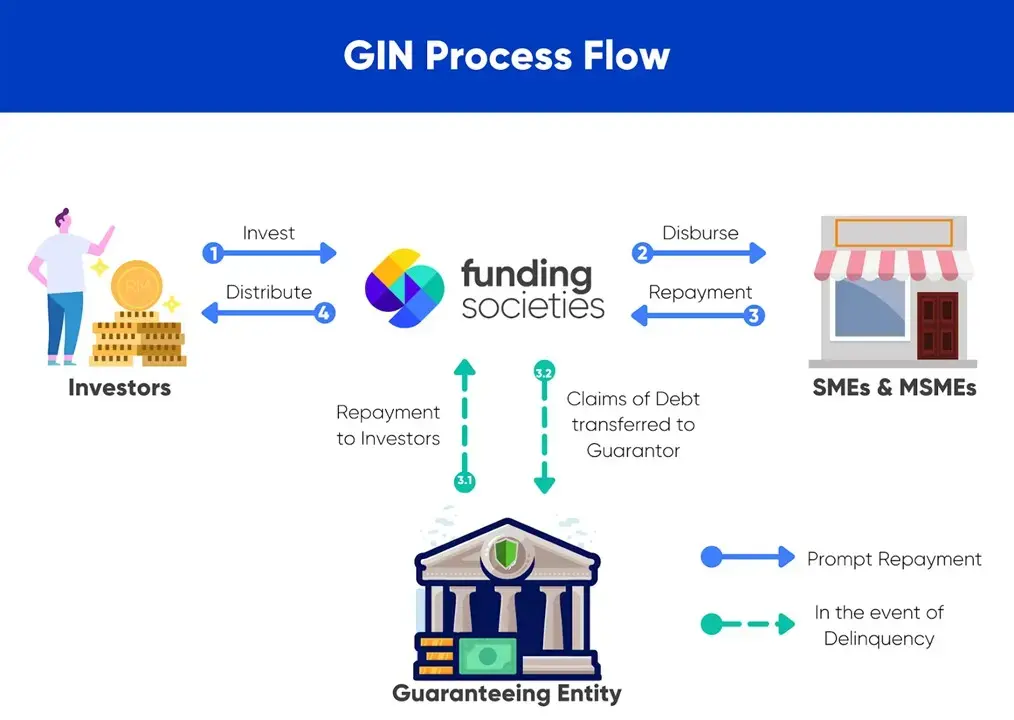 GIN Process Flow

1 Invest

Distribute 4

Investors

funding societies

2 Disburse

Repayment 3

SMEs & MSMEs

Repayment to Investors

3.1

3.2

Claims of Debt transferred to Guarantor

Guaranteeing Entity

Prompt Repayment

In the event of Delinquency